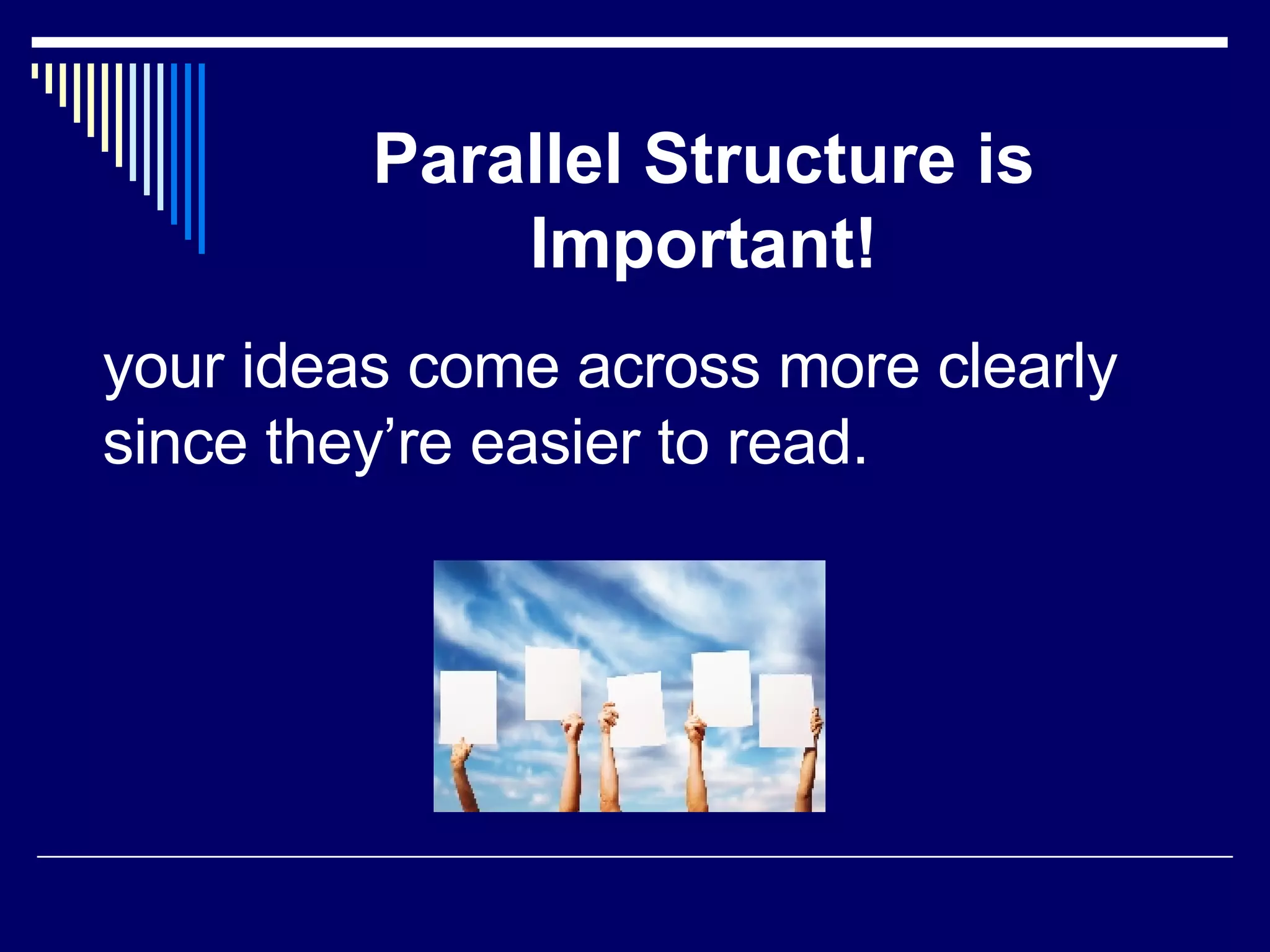 Parallel Structure is Important!

your ideas come across more clearly since they’re easier to read.